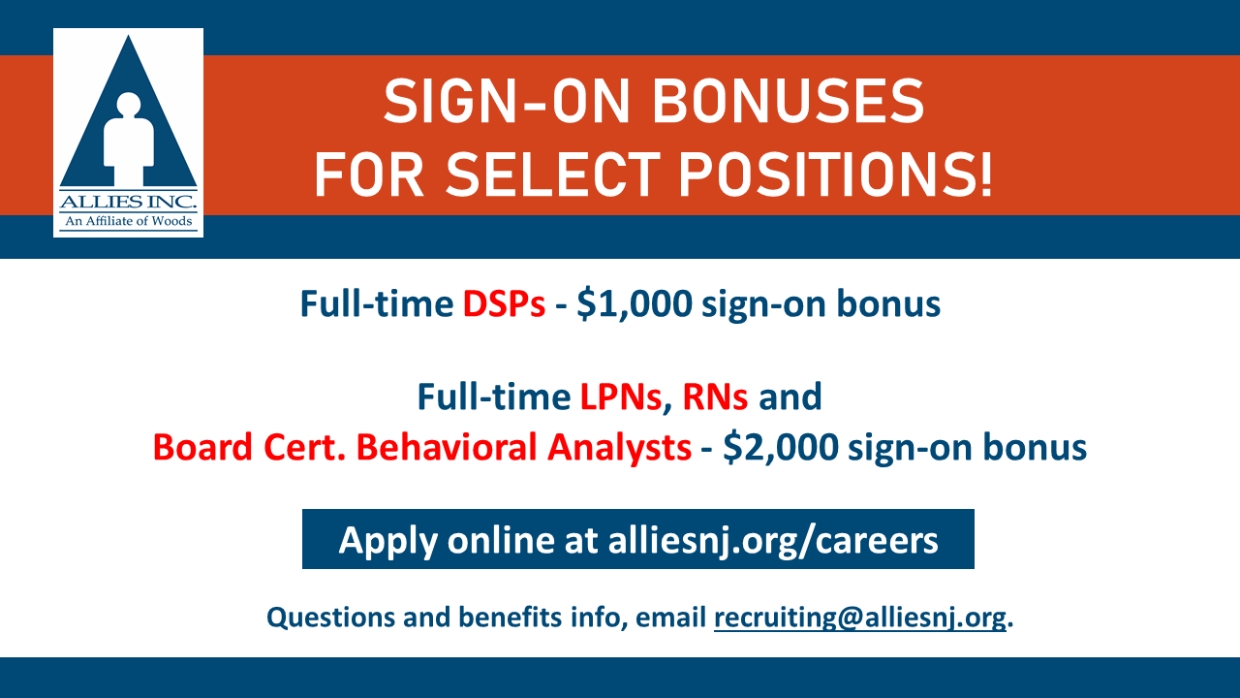 ALLIES INC.
An Affiliate of Woods

SIGN-ON BONUSES FOR SELECT POSITIONS!

Full-time DSPs - $1,000 sign-on bonus

Full-time LPNs, RNs and Board Cert. Behavioral Analysts - $2,000 sign-on bonus

Apply online at alliesnj.org/careers

Questions and benefits info, email recruiting@alliesnj.org.